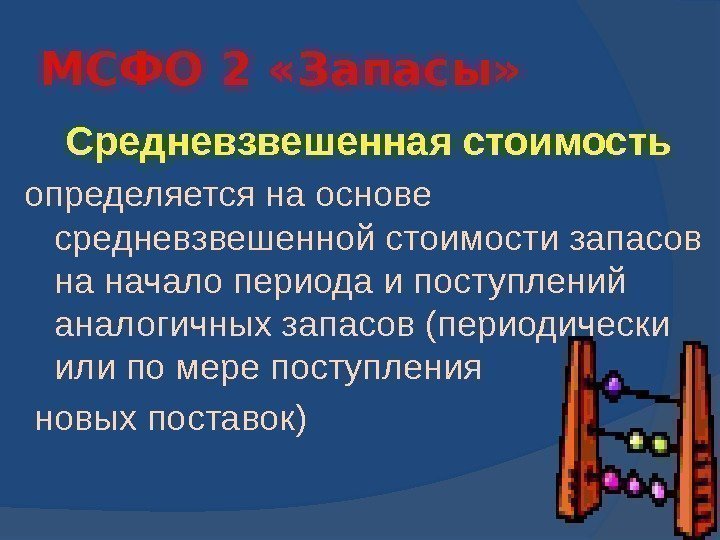 МСФО 2 «Запасы»

Средневзвешенная стоимость

определяется на основе средневзвешенной стоимости запасов на начало периода и поступлений аналогичных запасов (периодически или по мере поступления

новых поставок)